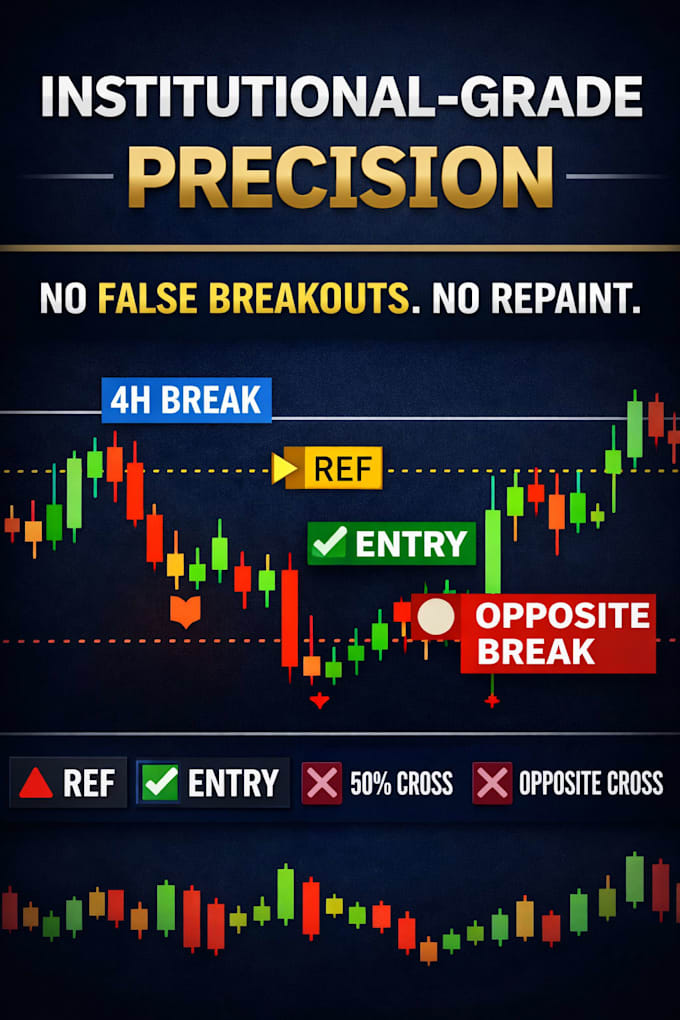 INSTITUTIONAL-GRADE
PRECISION

NO FALSE BREAKOUTS. NO REPAINT.

4H BREAK

REF

ENTRY

OPPOSITE BREAK

REF ENTRY 50% CROSS OPPOSITE CROSS